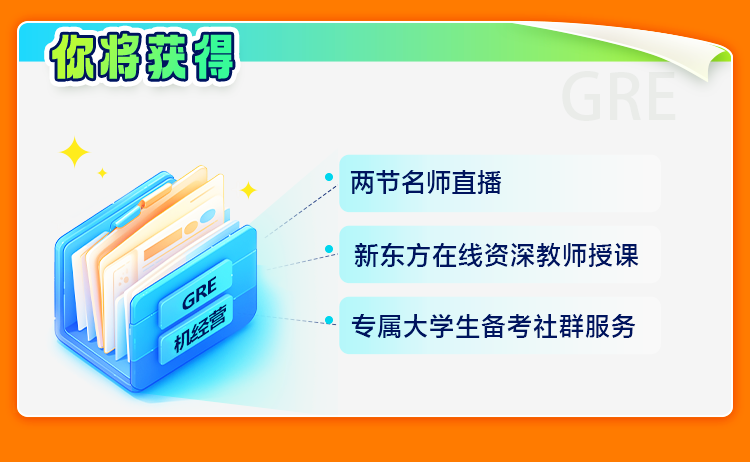 你将获得

GRE

GRE
机经营

两节名师直播

新东方在线资深教师授课

专属大学生备考社群服务